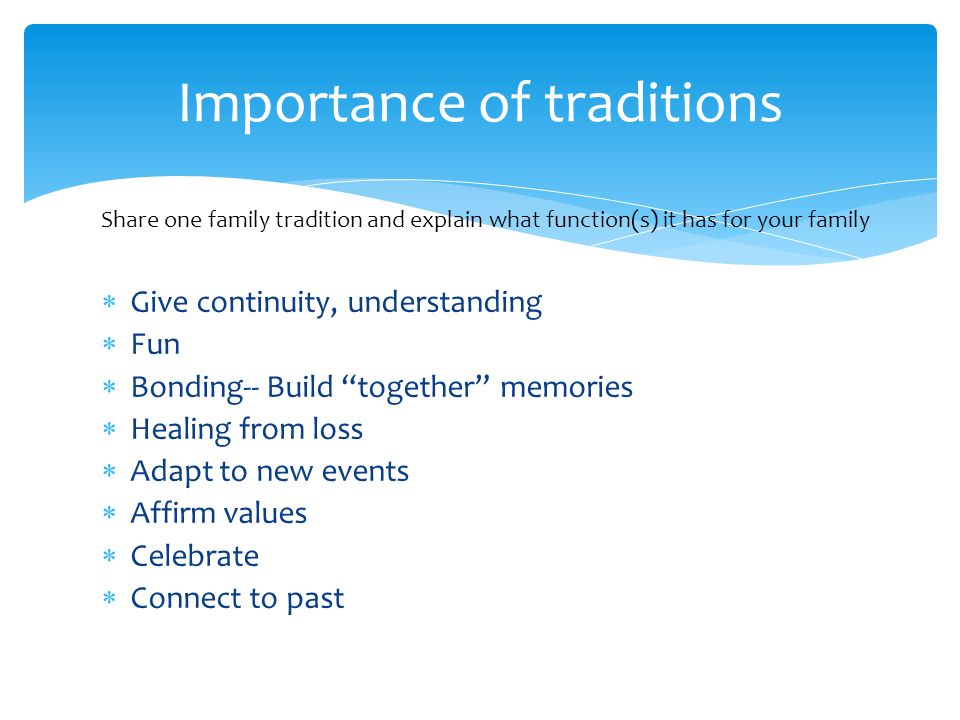 Importance of traditions

Share one family tradition and explain what function(s) it has for your family

* Give continuity, understanding
* Fun
* Bonding-- Build “together” memories
* Healing from loss
* Adapt to new events
* Affirm values
* Celebrate
* Connect to past